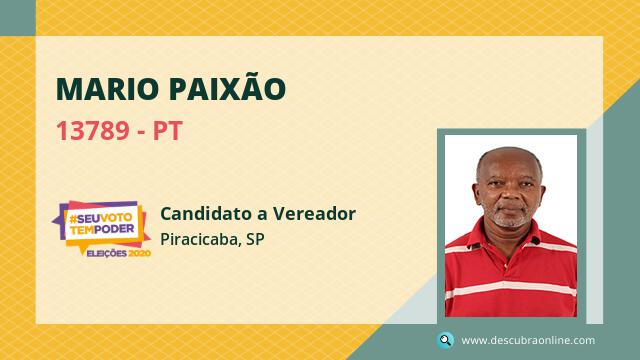 MARIO PAIXÃO

13789 - PT

#SEUVOTO TEMPODER
ELEIÇÕES 2020

Candidato a Vereador

Piracicaba, SP

www.descubraonline.com